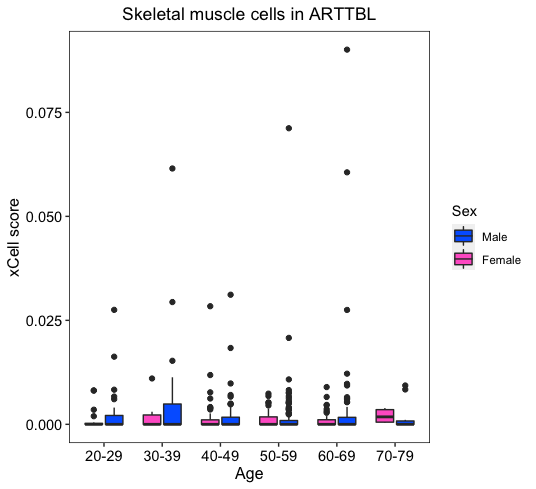 Skeletal muscle cells in ARTTBL

xCell score

0.075

0.050

0.025

0.000

20-29 30-39 40-49 50-59 60-69 70-79

Age

Sex

Male

Female